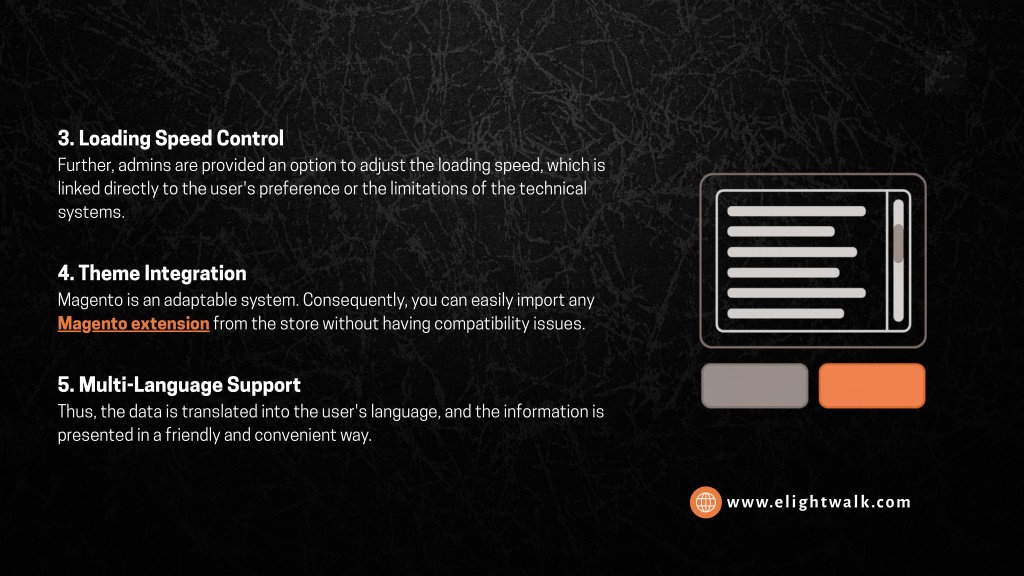 3. Loading Speed Control
Further, admins are provided an option to adjust the loading speed, which is linked directly to the user's preference or the limitations of the technical systems.

4. Theme Integration
Magento is an adaptable system. Consequently, you can easily import any Magento extension from the store without having compatibility issues.

5. Multi-Language Support
Thus, the data is translated into the user's language, and the information is presented in a friendly and convenient way.

www.elightwalk.com